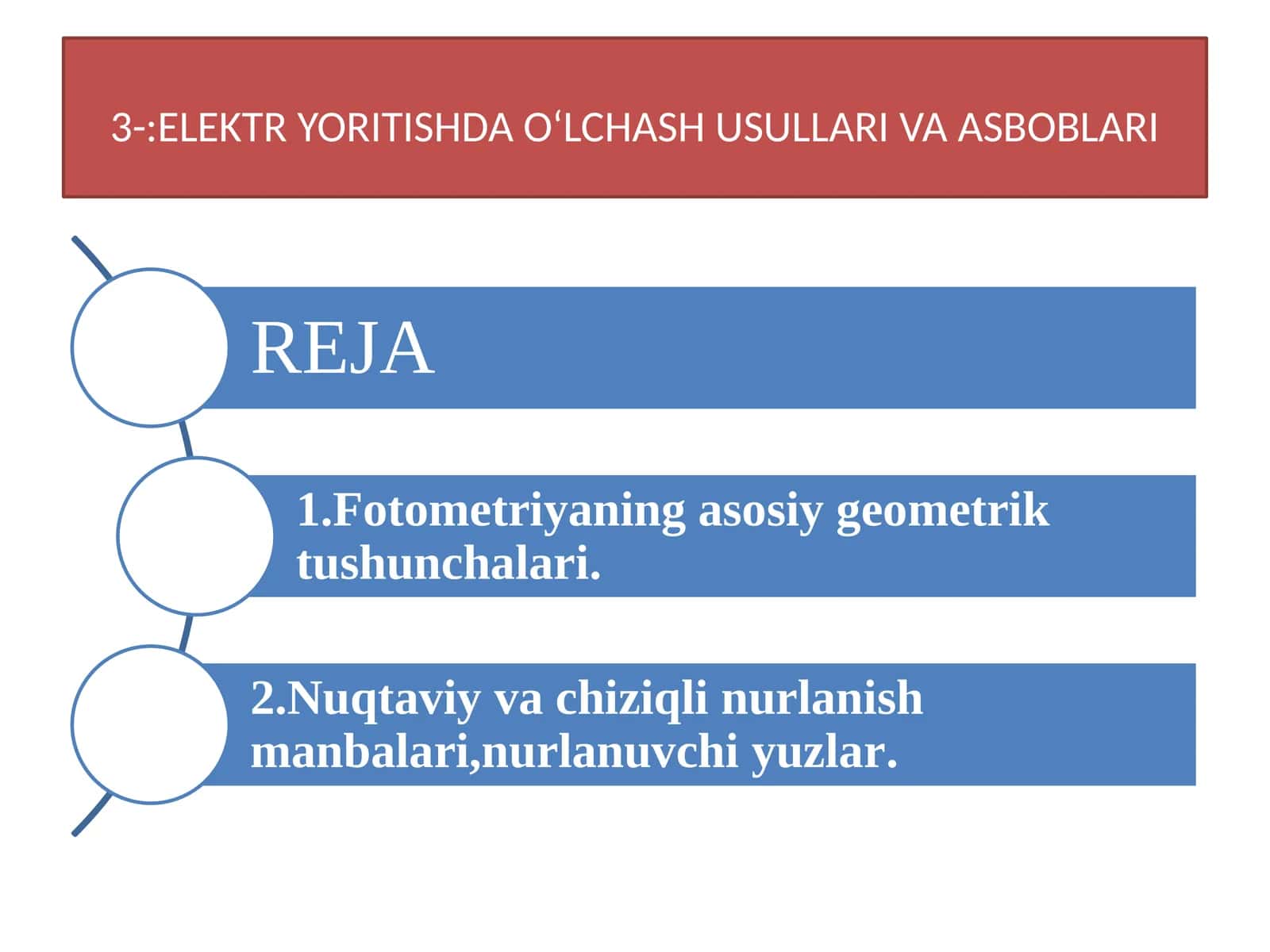 3-:ELEKTR YORITISHDA O‘LCHASH USULLARI VA ASBOBLARI

REJA

1.Fotometriyaning asosiy geometrik tushunchalari.

2.Nuqtaviy va chiziqli nurlanish manbalari,nurlanuvchi yuzlar.